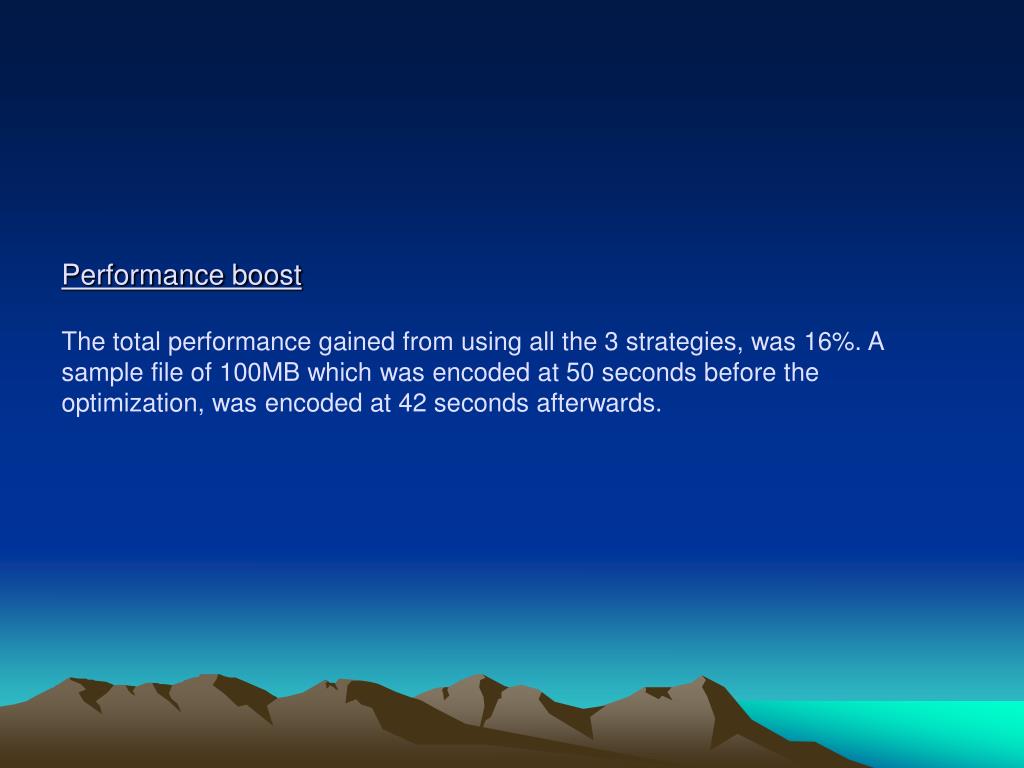 Performance boost

The total performance gained from using all the 3 strategies, was 16%. A sample file of 100MB which was encoded at 50 seconds before the optimization, was encoded at 42 seconds afterwards.